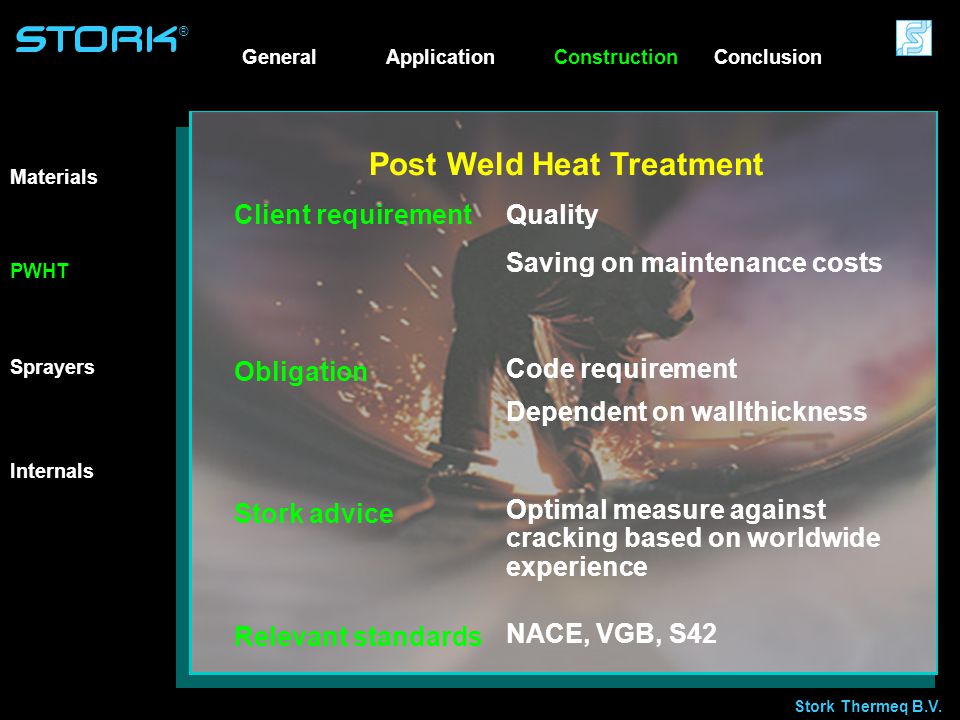 STORK®

General Application Construction Conclusion

Materials

PWHT

Sprayers

Internals

Post Weld Heat Treatment

Client requirement Quality

Saving on maintenance costs

Obligation Code requirement

Dependent on wallthickness

Stork advice Optimal measure against cracking based on worldwide experience

Relevant standards NACE, VGB, S42

Stork Thermeq B.V.